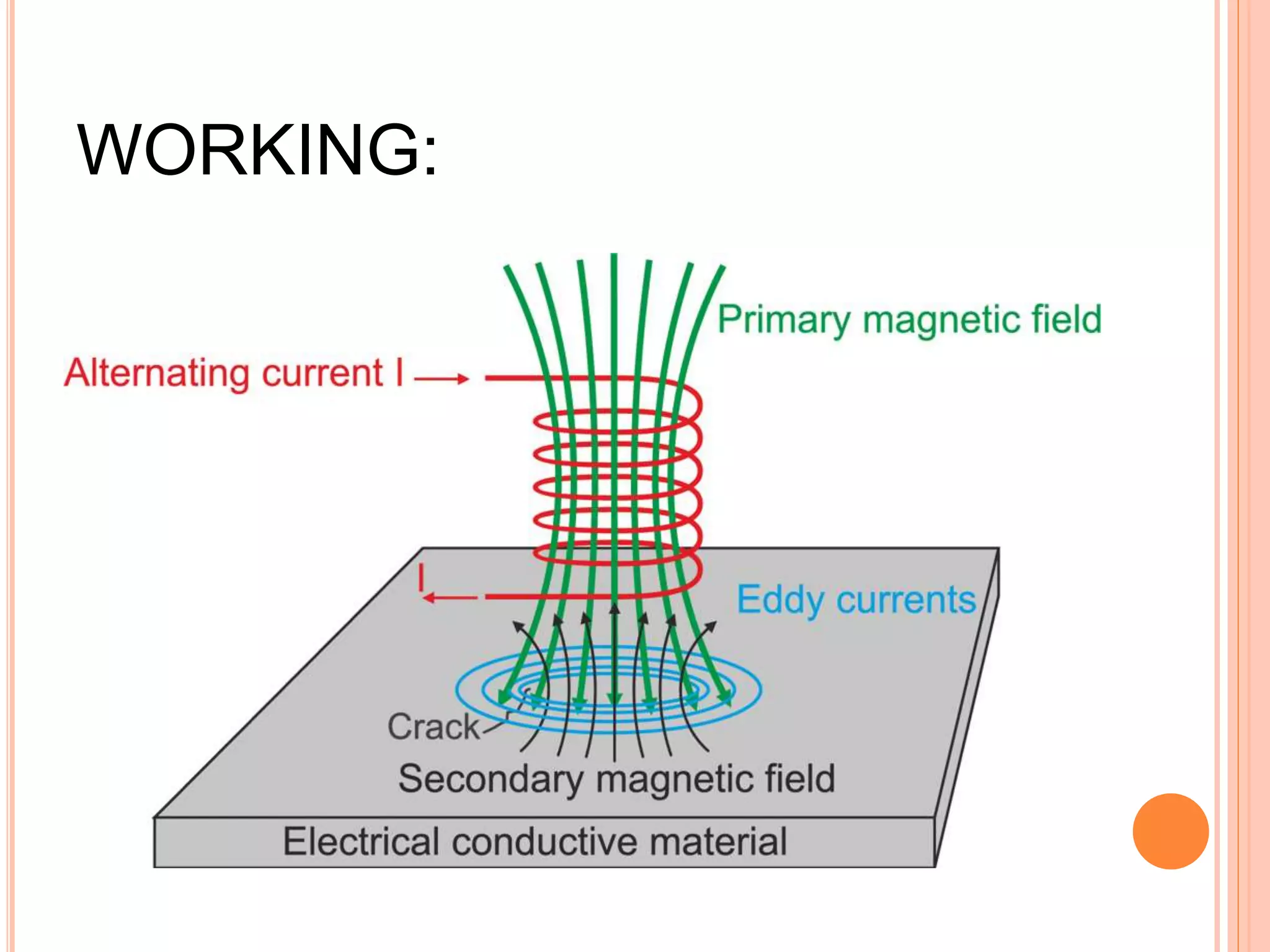 WORKING:

Primary magnetic field

Alternating current I

I

Eddy currents

Crack

Secondary magnetic field

Electrical conductive material